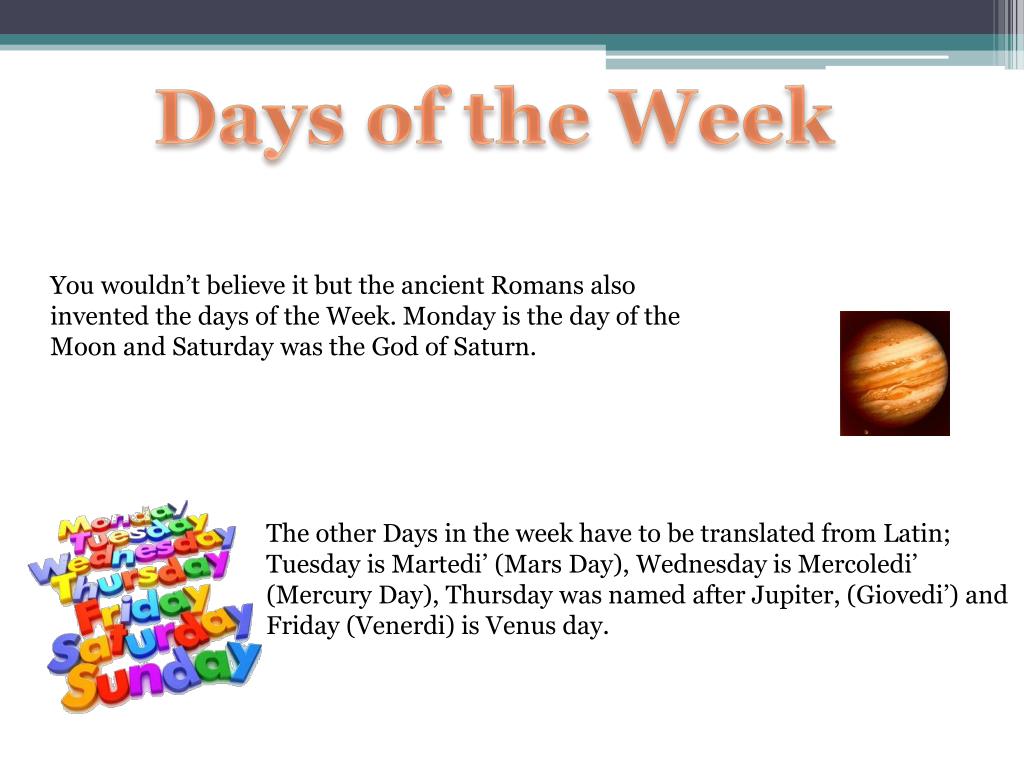 Days of the Week

You wouldn’t believe it but the ancient Romans also invented the days of the Week. Monday is the day of the Moon and Saturday was the God of Saturn.

Monday
Tuesday
Wednesday
Thursday
Friday
Saturday
Sunday

The other Days in the week have to be translated from Latin; Tuesday is Martedi’ (Mars Day), Wednesday is Mercoledi’ (Mercury Day), Thursday was named after Jupiter, (Giovedi’) and Friday (Venerdi) is Venus day.